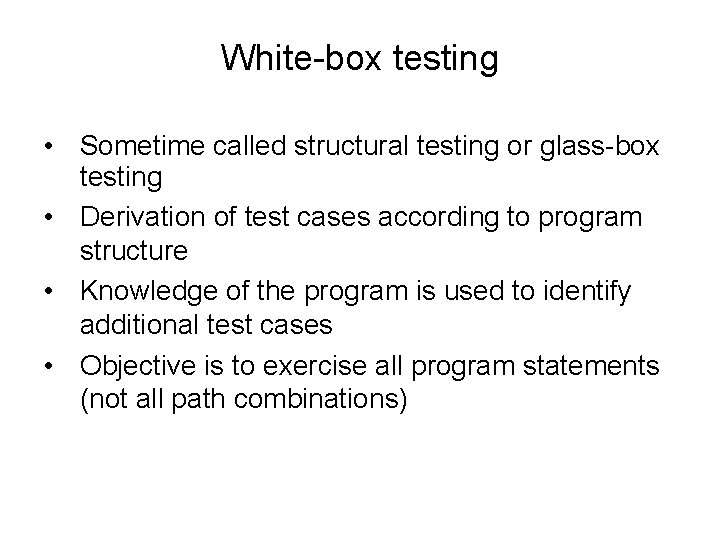 White-box testing

• Sometime called structural testing or glass-box testing
• Derivation of test cases according to program structure
• Knowledge of the program is used to identify additional test cases
• Objective is to exercise all program statements (not all path combinations)